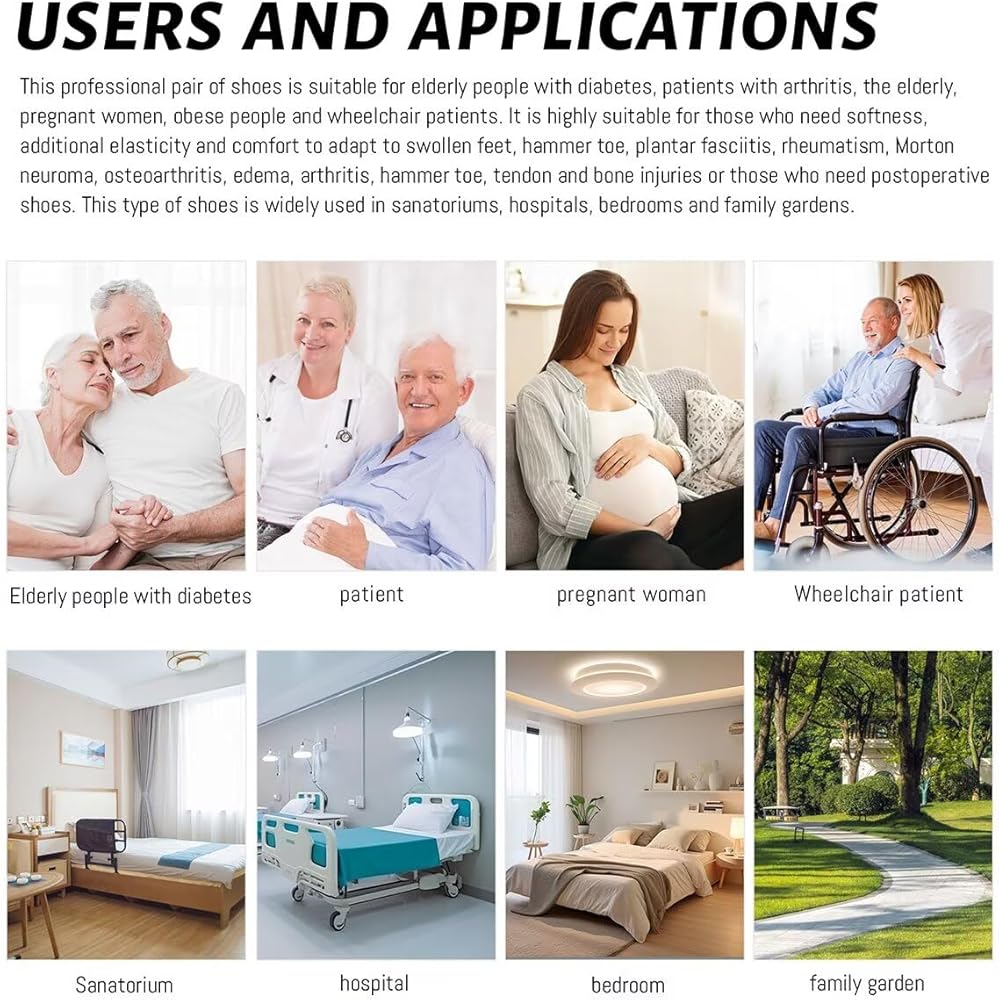 USERS AND APPLICATIONS

This professional pair of shoes is suitable for elderly people with diabetes, patients with arthritis, the elderly, pregnant women, obese people and wheelchair patients. It is highly suitable for those who need softness, additional elasticity and comfort to adapt to swollen feet, hammer toe, plantar fasciitis, rheumatism, Morton neuroma, osteoarthritis, edema, arthritis, hammer toe, tendon and bone injuries or those who need postoperative shoes. This type of shoes is widely used in sanatoriums, hospitals, bedrooms and family gardens.

Elderly people with diabetes

patient

pregnant woman

Wheelchair patient

Sanatorium

hospital

bedroom

family garden